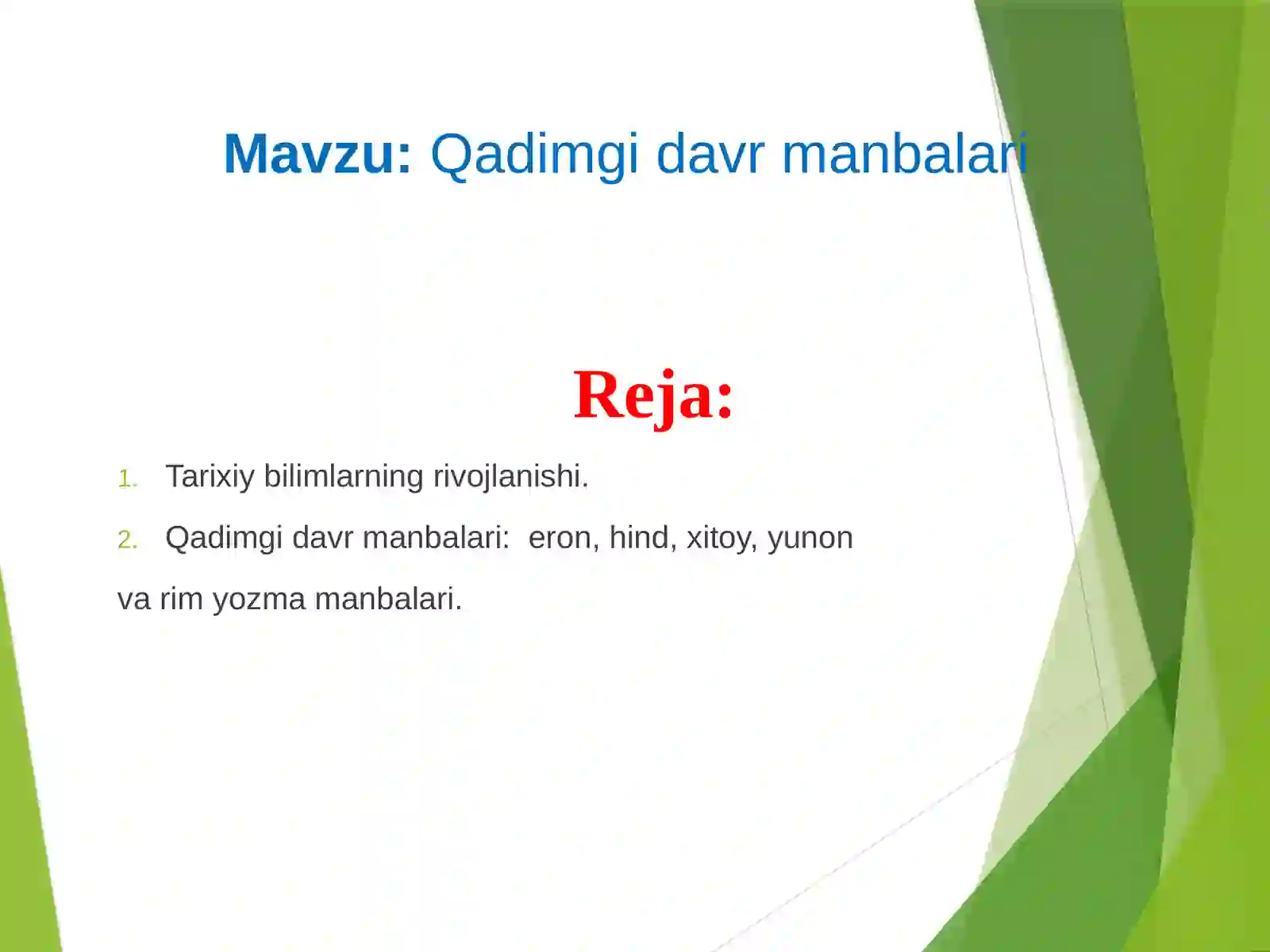 Mavzu: Qadimgi davr manbalari

Reja:

1. Tarixiy bilimlarning rivojlanishi.

2. Qadimgi davr manbalari: eron, hind, xitoy, yunon va rim yozma manbalari.